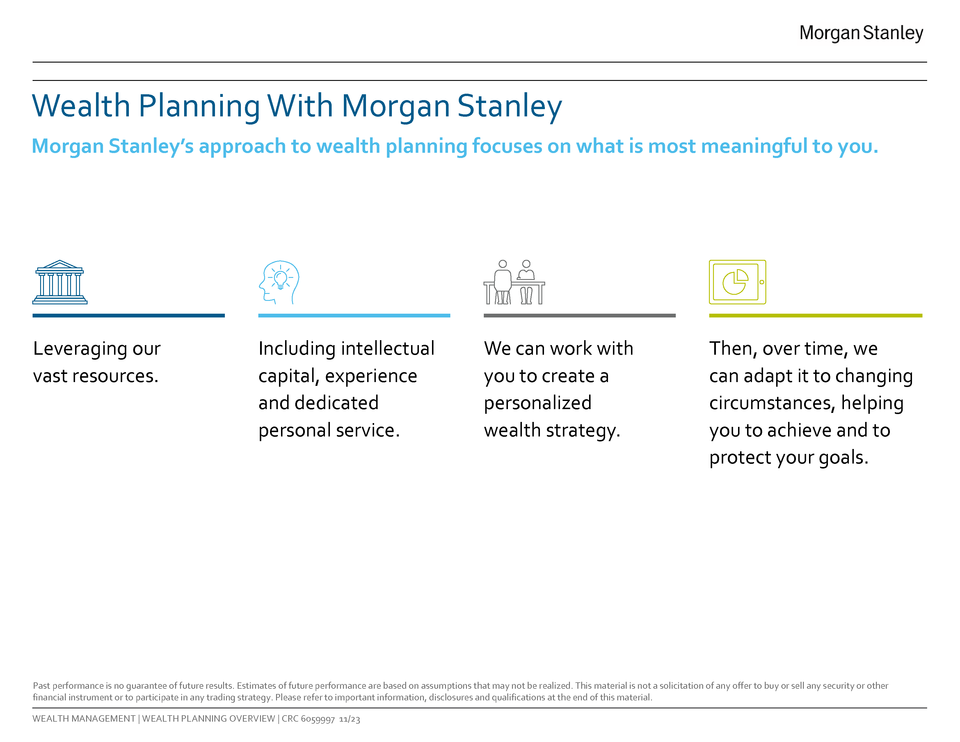 Morgan Stanley

Wealth Planning With Morgan Stanley

Morgan Stanley's approach to wealth planning focuses on what is most meaningful to you.

Leveraging our vast resources.

Including intellectual capital, experience and dedicated personal service.

We can work with you to create a personalized wealth strategy.

Then, over time, we can adapt it to changing circumstances, helping you to achieve and to protect your goals.

Past performance is no guarantee of future results. Estimates of future performance are based on assumptions that may not be realized. This material is not a solicitation of any offer to buy or sell any security or other financial instrument or to participate in any trading strategy. Please refer to important information, disclosures and qualifications at the end of this material.

WEALTH MANAGEMENT | WEALTH PLANNING OVERVIEW | CRC 6059997 11/23